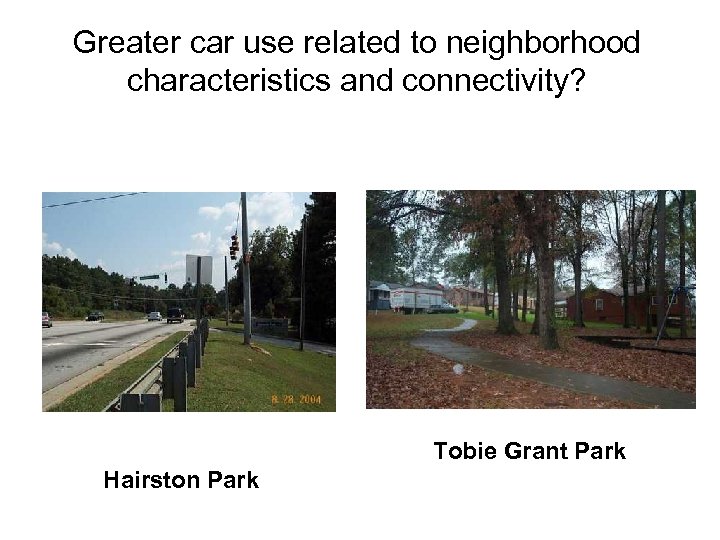 Greater car use related to neighborhood characteristics and connectivity?

8 28 2004

Tobie Grant Park

Hairston Park